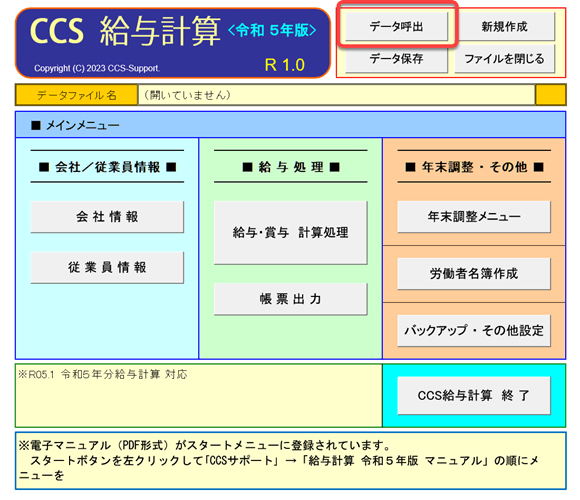 CCS 給与計算 <令和 5年版>

Copyright (C) 2023 CCS-Support.

R 1.0

データ呼出

新規作成

データ保存

ファイルを閉じる

データファイル名

(開いていません)

■ メインメニュー

■ 会社／従業員情報 ■

会 社 情 報

従 業 員 情 報

■ 給 与 処 理 ■

給与･賞与 計算処理

帳 票 出 力

■ 年末調整・その他 ■

年末調整メニュー

労働者名簿作成

バックアップ・その他設定

※R05.1 令和5年分給与計算 対応

CCS給与計算 終 了

※電子マニュアル（PDF形式）がスタートメニューに登録されています。
スタートボタンを左クリックして「CCSサポート」→「給与計算 令和５年版 マニュアル」の順にメニューを